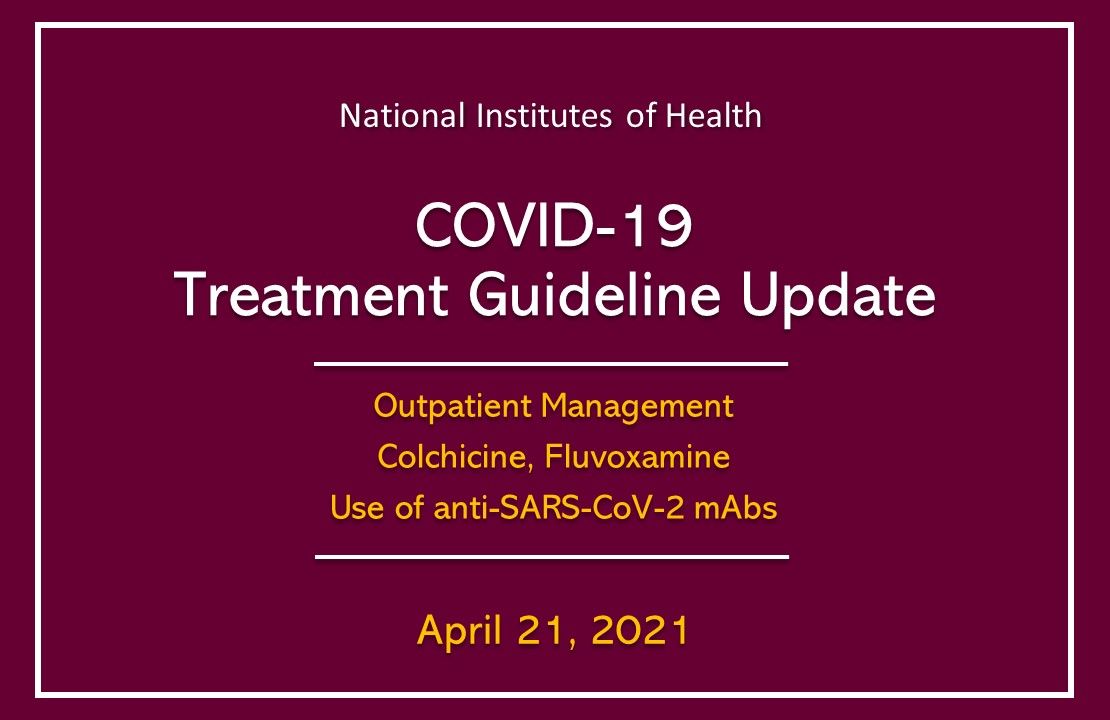 National Institutes of Health

COVID-19
Treatment Guideline Update

Outpatient Management
Colchicine, Fluvoxamine
Use of anti-SARS-CoV-2 mAbs

April 21, 2021